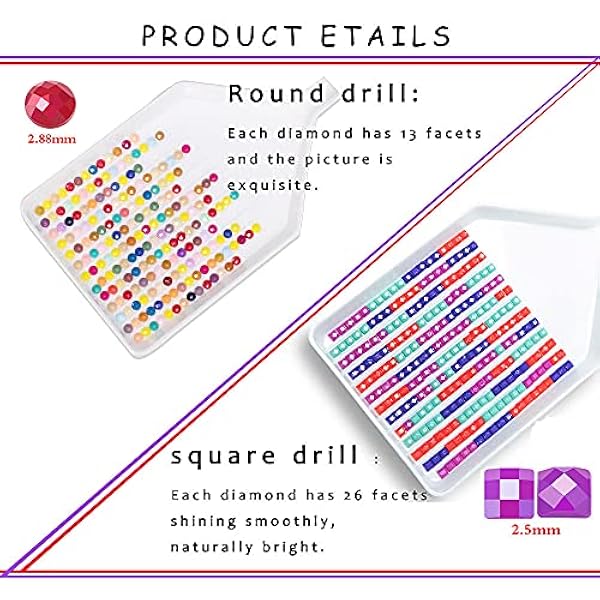 PRODUCT ETAILS

2.88mm

Round drill:

Each diamond has 13 facets and the picture is exquisite.

square drill :

Each diamond has 26 facets shining smoothly, naturally bright.

2.5mm